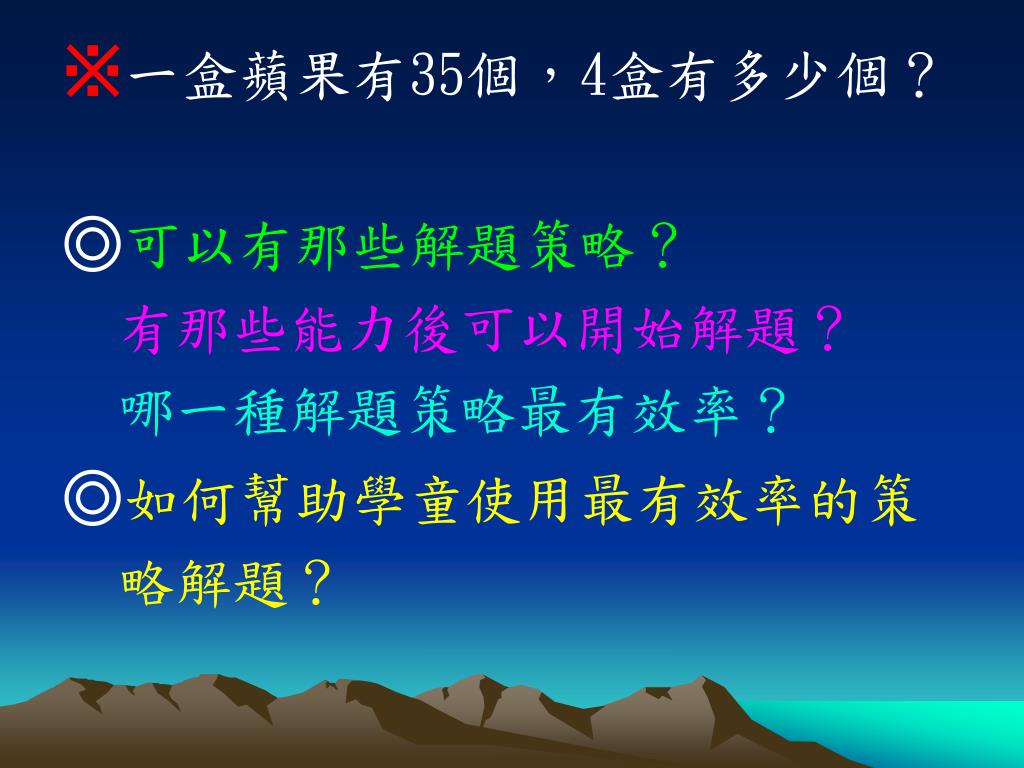 ※一盒蘋果有35個，4盒有多少個？

◎可以有那些解題策略？
有那些能力後可以開始解題？
哪一種解題策略最有效率？
◎如何幫助學童使用最有效率的策略解題？